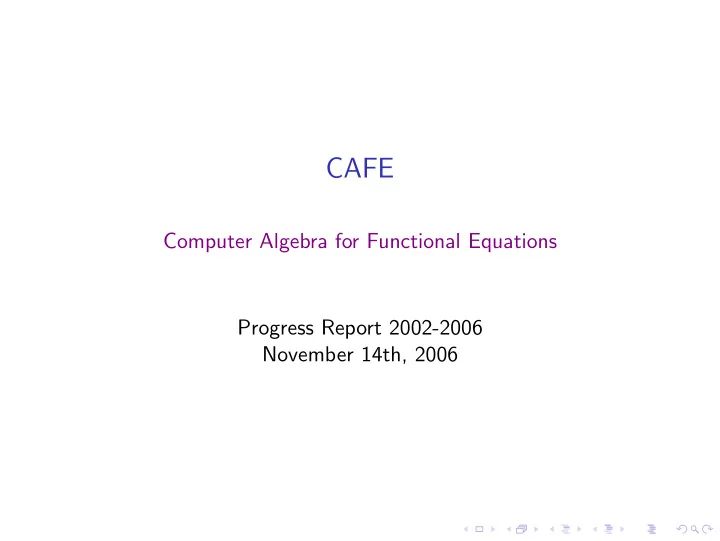 CAFE

Computer Algebra for Functional Equations

Progress Report 2002-2006
November 14th, 2006